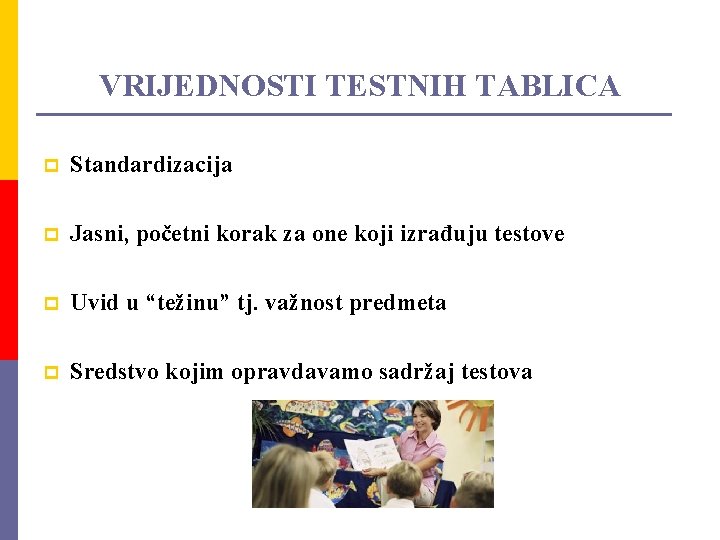 VRIJEDNOSTI TESTNIH TABLICA

Standardizacija

Jasni, početni korak za one koji izrađuju testove

Uvid u “težinu” tj. važnost predmeta

Sredstvo kojim opravdavamo sadržaj testova